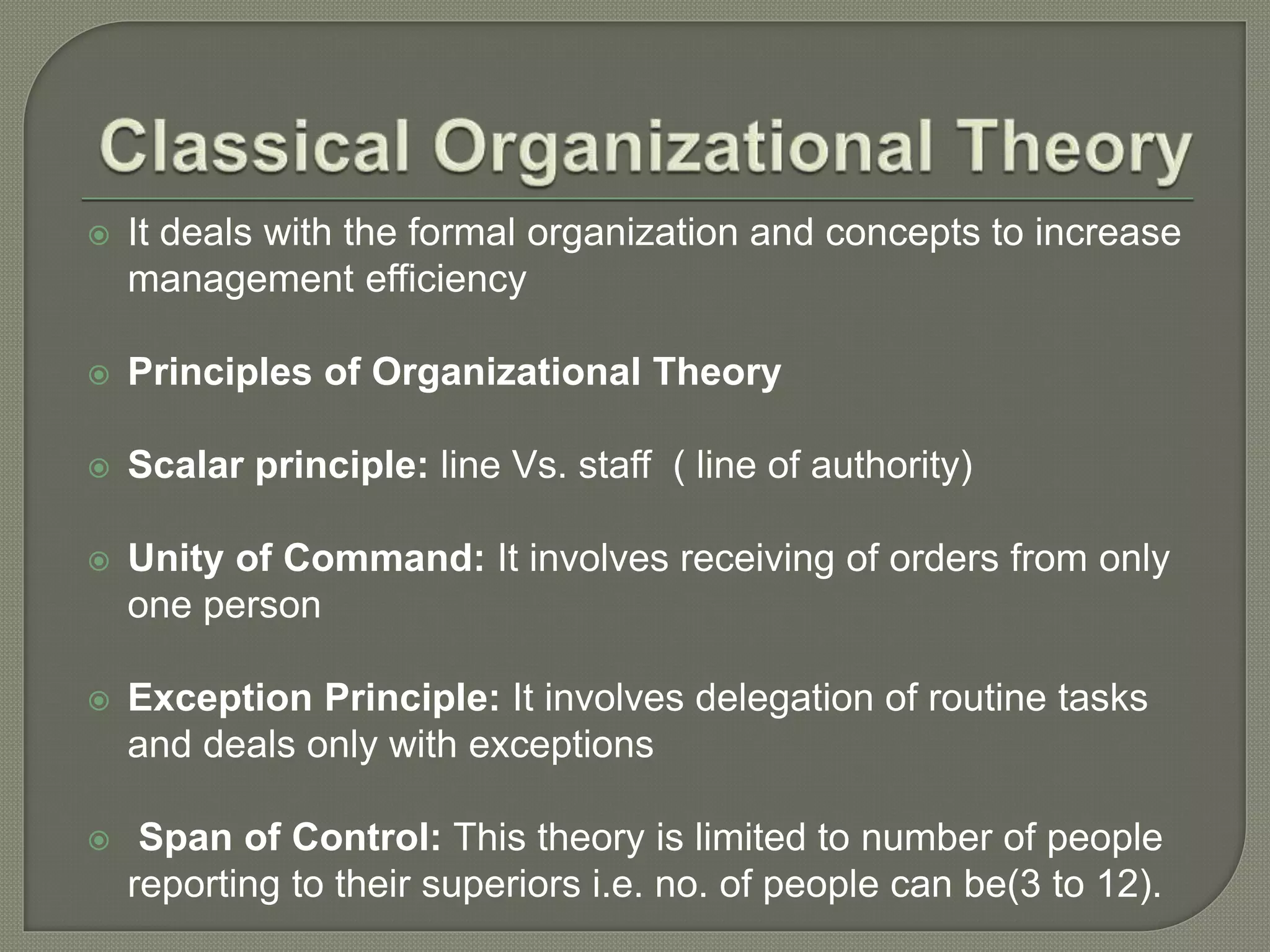 Classical Organizational Theory

It deals with the formal organization and concepts to increase management efficiency

Principles of Organizational Theory

Scalar principle: line Vs. staff ( line of authority)

Unity of Command: It involves receiving of orders from only one person

Exception Principle: It involves delegation of routine tasks and deals only with exceptions

Span of Control: This theory is limited to number of people reporting to their superiors i.e. no. of people can be(3 to 12).